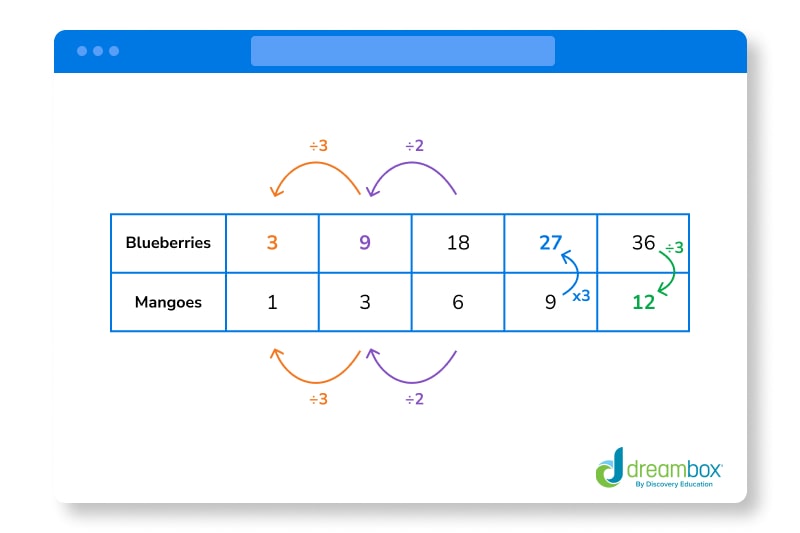 ÷3 ÷2

| Blueberries | 3 | 9 | 18 | 27 | 36 |
|---|---|---|---|---|---|
| Mangoes | 1 | 3 | 6 | 9 | 12 |

x3 ÷3

÷3 ÷2

dreambox
By Discovery Education